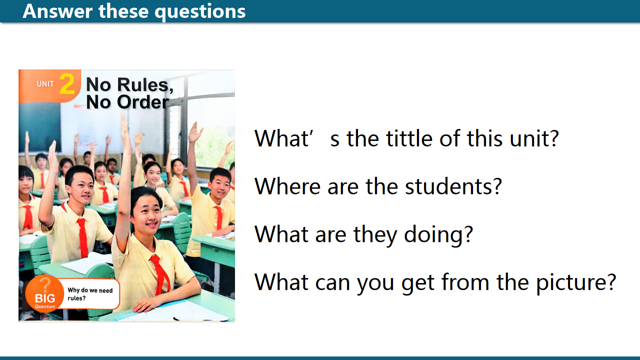 Answer these questions

UNIT 2 No Rules, No Order

? BIG Question Why do we need rules?

What’ s the tittle of this unit?

Where are the students?

What are they doing?

What can you get from the picture?